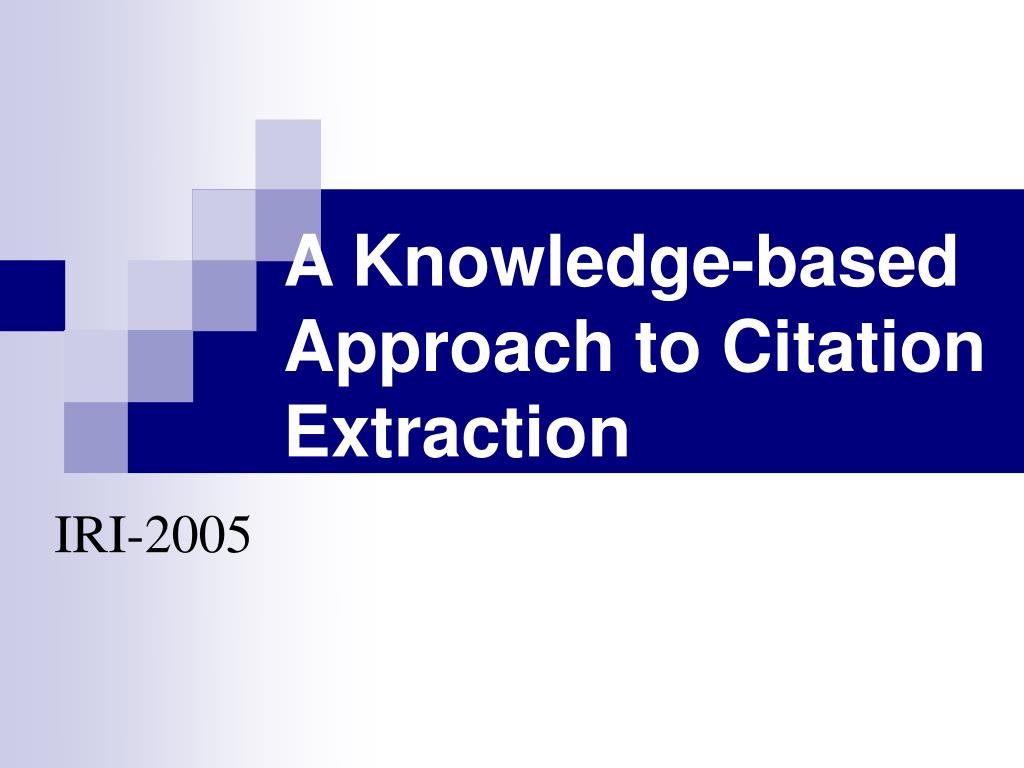 A Knowledge-based Approach to Citation Extraction

IRI-2005